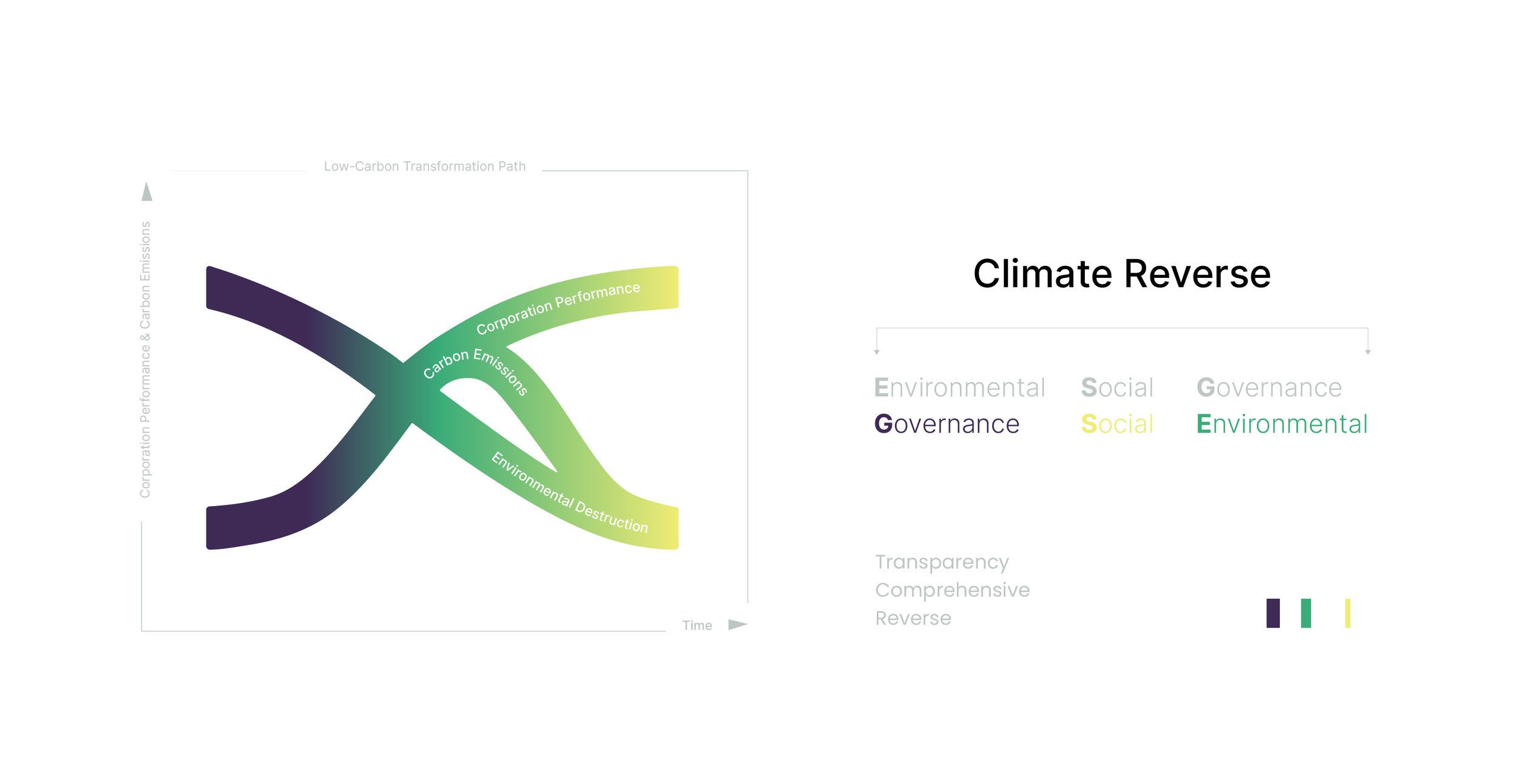 Low-Carbon Transformation Path

Corporation Performance & Carbon Emissions

Corporation Performance

Carbon Emissions

Environmental Destruction

Time

Climate Reverse

Environmental Social Governance
Governance Social Environmental

Transparency
Comprehensive
Reverse